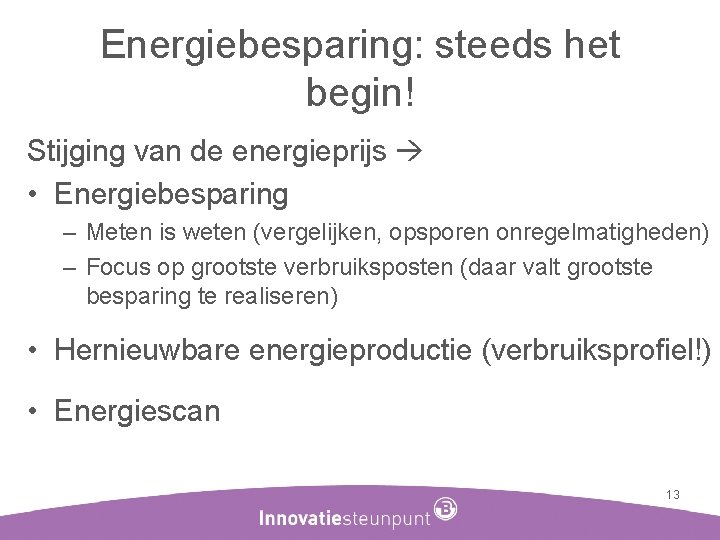 Energiebesparing: steeds het begin!

Stijging van de energieprijs →

• Energiebesparing
 – Meten is weten (vergelijken, opsporen onregelmatigheden)
 – Focus op grootste verbruiksposten (daar valt grootste besparing te realiseren)

• Hernieuwbare energieproductie (verbruiksprofiel!)

• Energiescan

13

Innovatiesteunpunt B